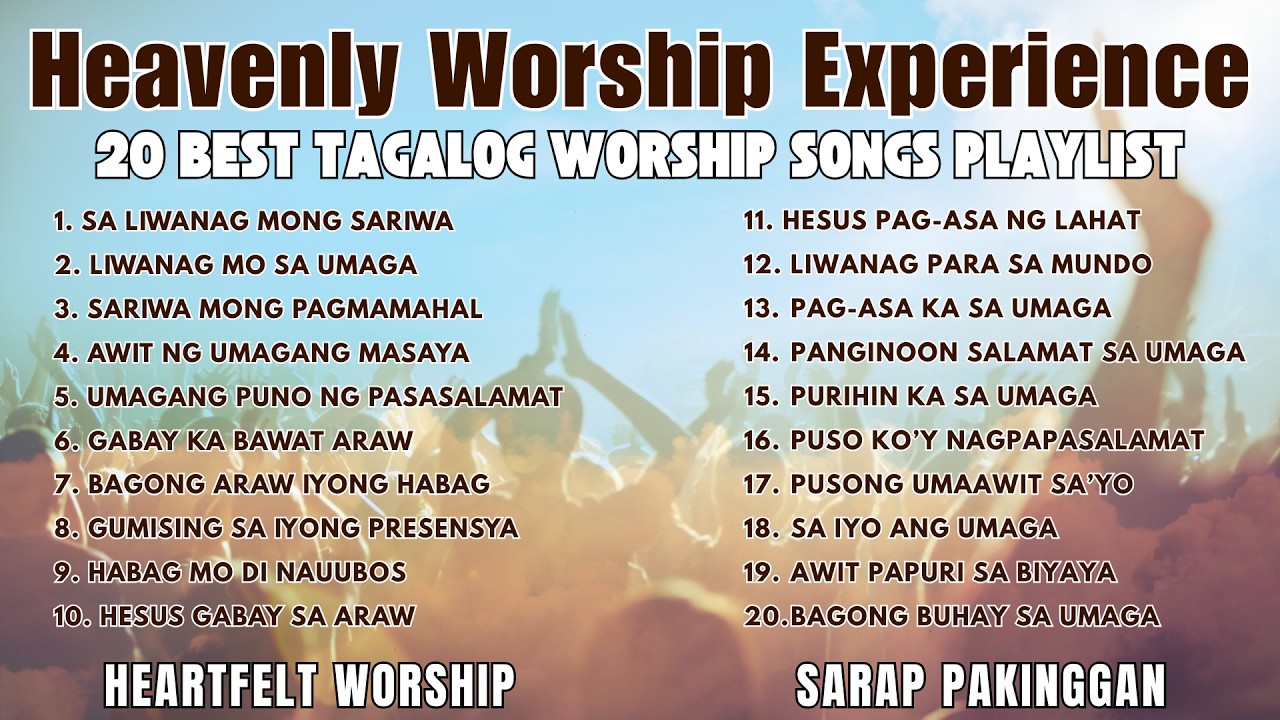 Heavenly Worship Experience

20 BEST TAGALOG WORSHIP SONGS PLAYLIST

1. SA LIWANAG MONG SARIWA
2. LIWANAG MO SA UMAGA
3. SARIWA MONG PAGMAMAHAL
4. AWIT NG UMAGANG MASAYA
5. UMAGANG PUNO NG PASASALAMAT
6. GABAY KA BAWAT ARAW
7. BAGONG ARAW IYONG HABAG
8. GUMISING SA IYONG PRESENSYA
9. HABAG MO DI NAUUBOS
10. HESUS GABAY SA ARAW

11. HESUS PAG-ASA NG LAHAT
12. LIWANAG PARA SA MUNDO
13. PAG-ASA KA SA UMAGA
14. PANGINOON SALAMAT SA UMAGA
15. PURIHIN KA SA UMAGA
16. PUSO KO'Y NAGPAPASALAMAT
17. PUSONG UMAAWIT SA'YO
18. SA IYO ANG UMAGA
19. AWIT PAPURI SA BIYAYA
20.BAGONG BUHAY SA UMAGA

HEARTFELT WORSHIP

SARAP PAKINGGAN